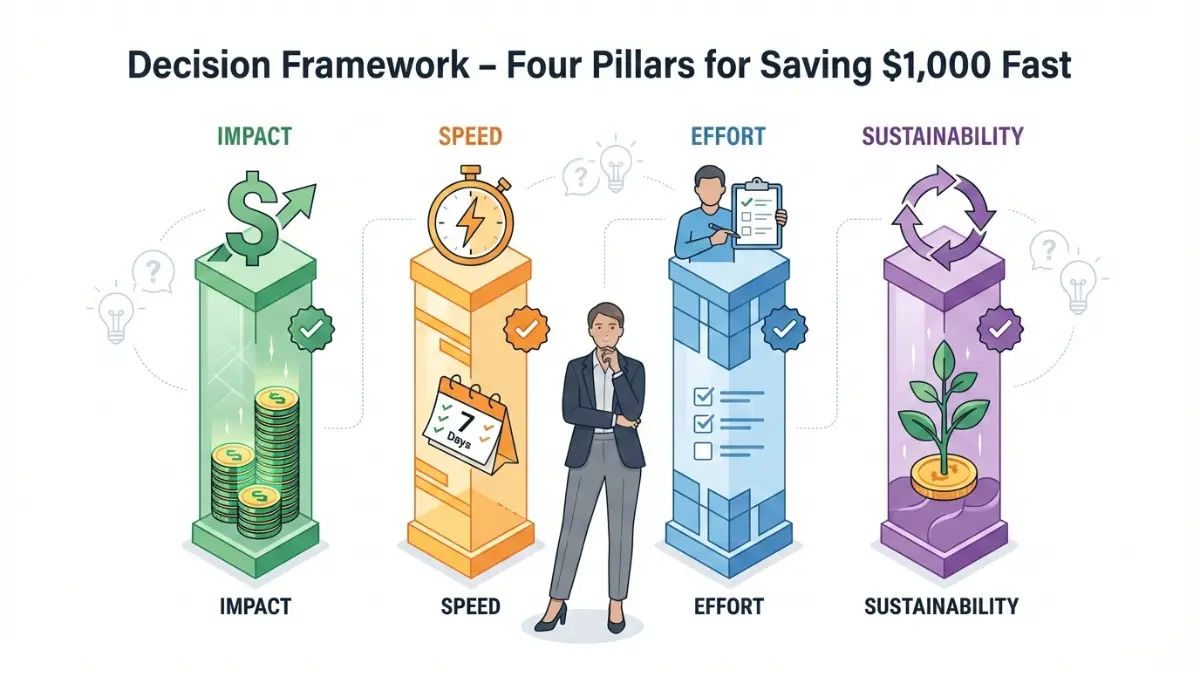 Decision Framework – Four Pillars for Saving \$1,000 Fast

IMPACT

SPEED

EFFORT

SUSTAINABILITY

7
Days

IMPACT

SPEED

EFFORT

SUSTAINABILITY